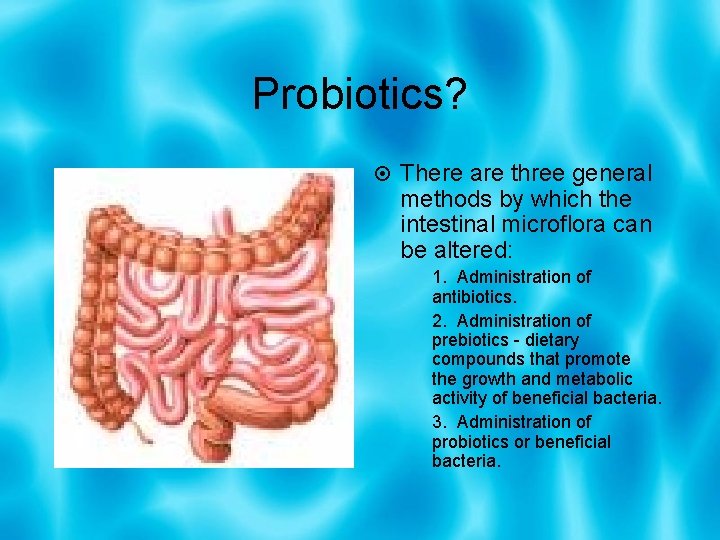 Probiotics?

There are three general methods by which the intestinal microflora can be altered:

1. Administration of antibiotics.

2. Administration of prebiotics - dietary compounds that promote the growth and metabolic activity of beneficial bacteria.

3. Administration of probiotics or beneficial bacteria.